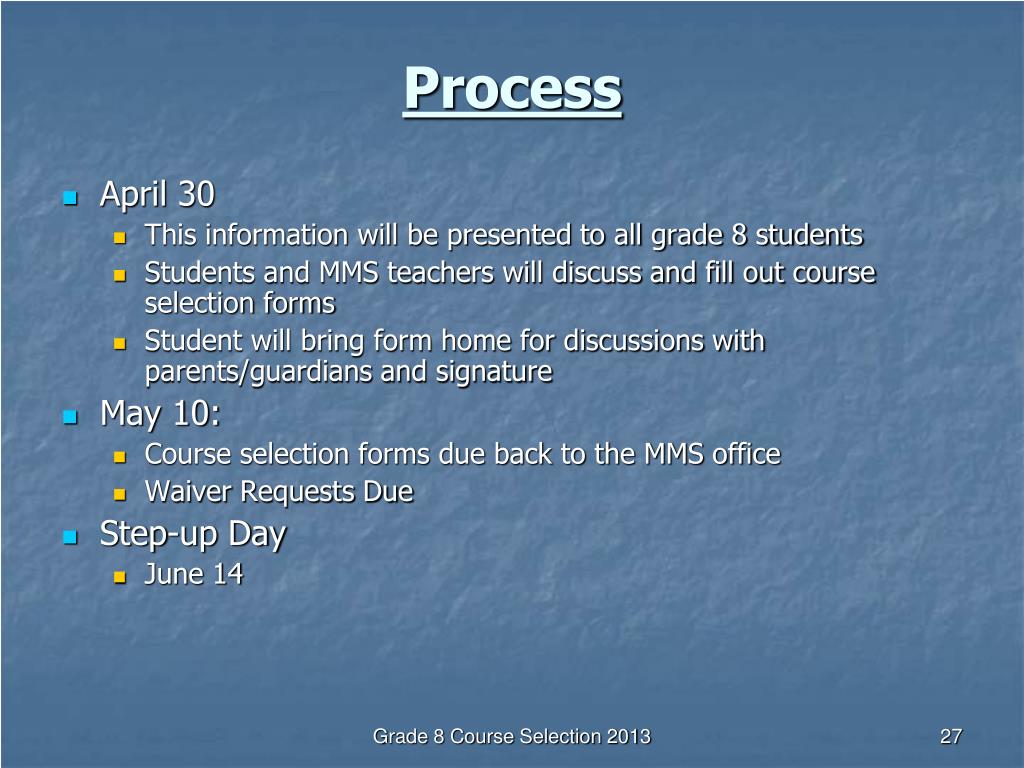 Process

April 30

This information will be presented to all grade 8 students

Students and MMS teachers will discuss and fill out course selection forms

Student will bring form home for discussions with parents/guardians and signature

May 10:

Course selection forms due back to the MMS office

Waiver Requests Due

Step-up Day

June 14

Grade 8 Course Selection 2013

27